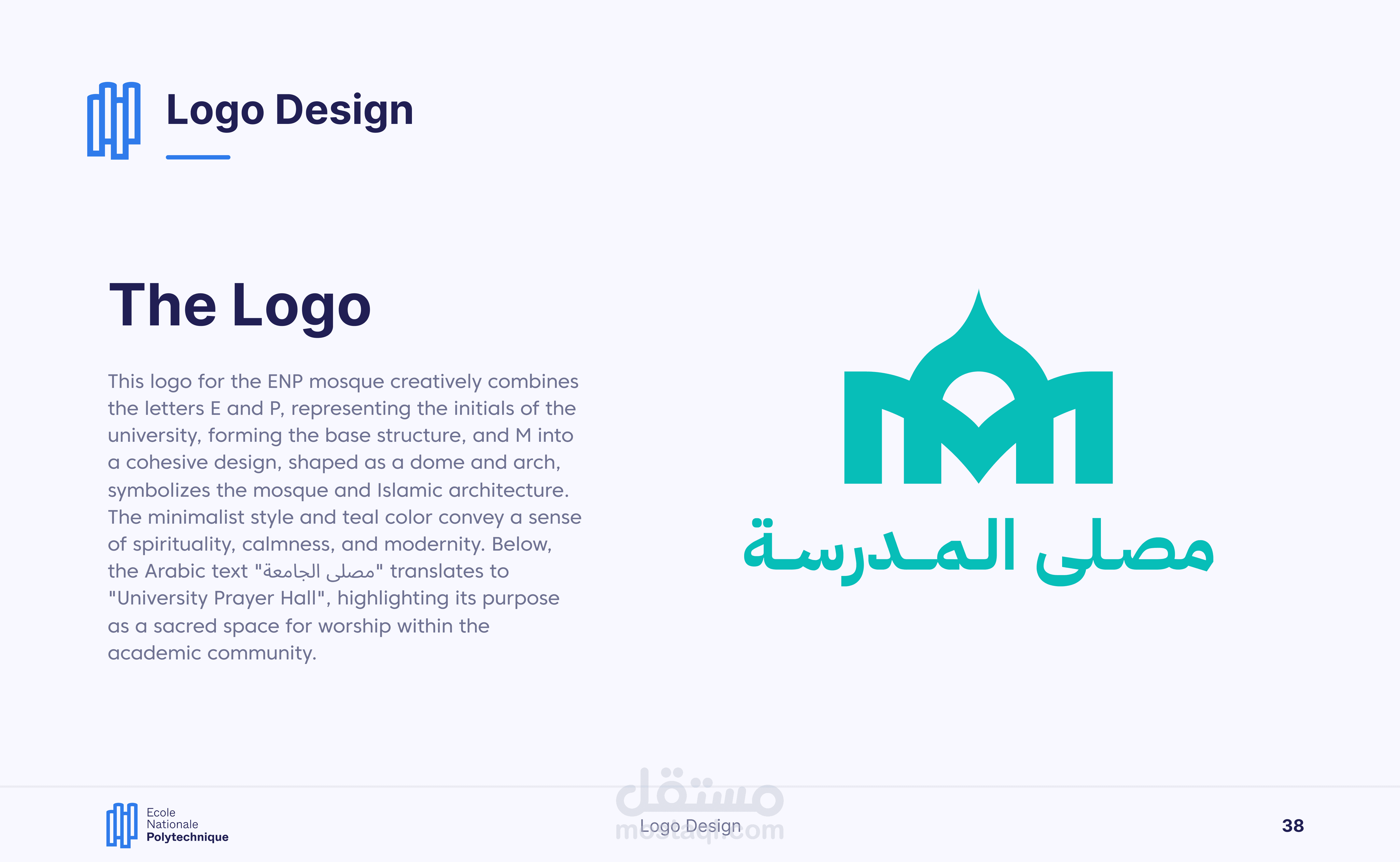 Logo Design

The Logo

This logo for the ENP mosque creatively combines the letters E and P, representing the initials of the university, forming the base structure, and M into a cohesive design, shaped as a dome and arch, symbolizes the mosque and Islamic architecture. The minimalist style and teal color convey a sense of spirituality, calmness, and modernity. Below, the Arabic text "مصلى الجامعة" translates to "University Prayer Hall", highlighting its purpose as a sacred space for worship within the academic community.

مصلى المدرسة

Ecole Nationale Polytechnique

مستقل mostaql.com

Logo Design

38